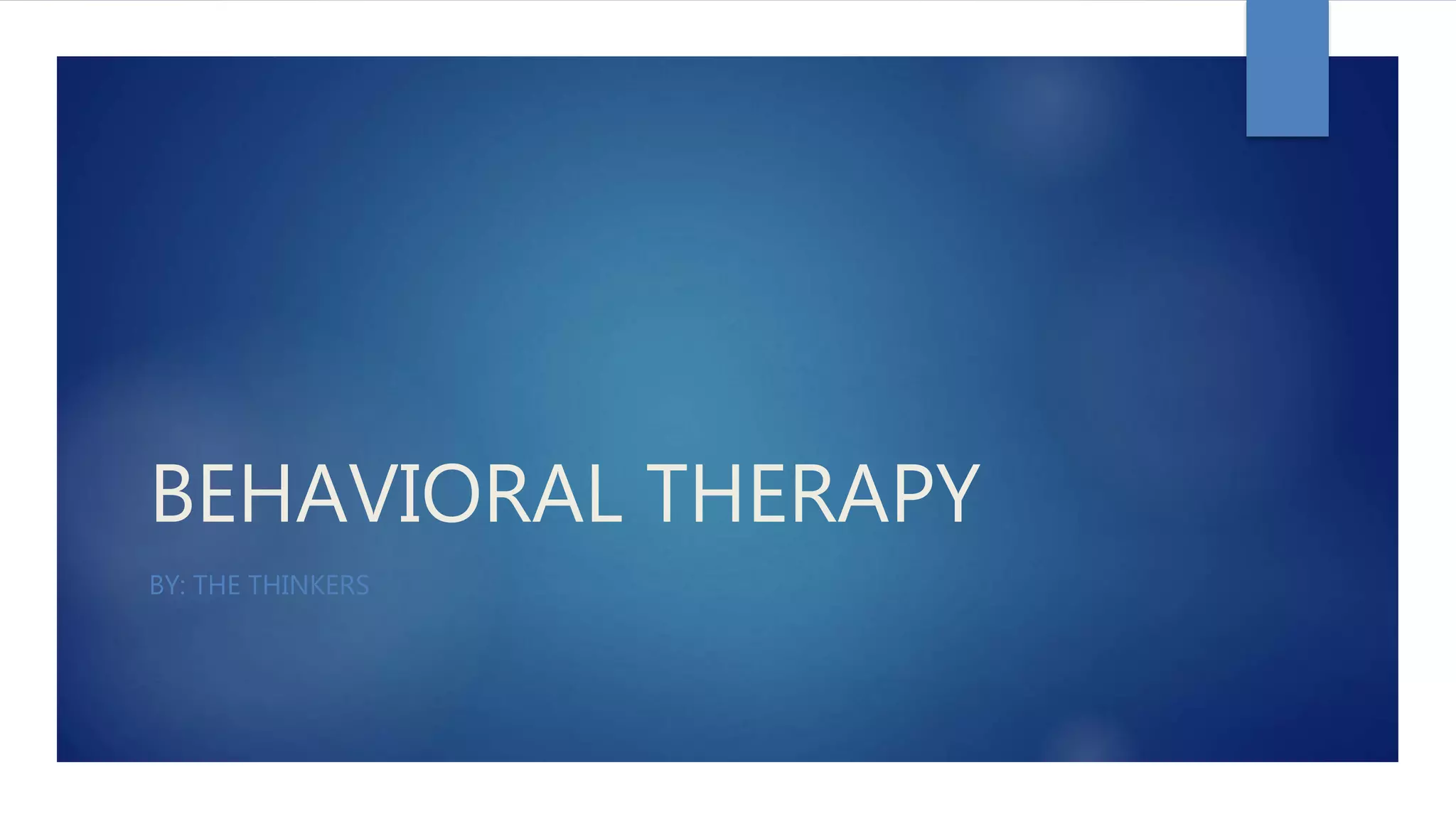 BEHAVIORAL THERAPY

BY: THE THINKERS